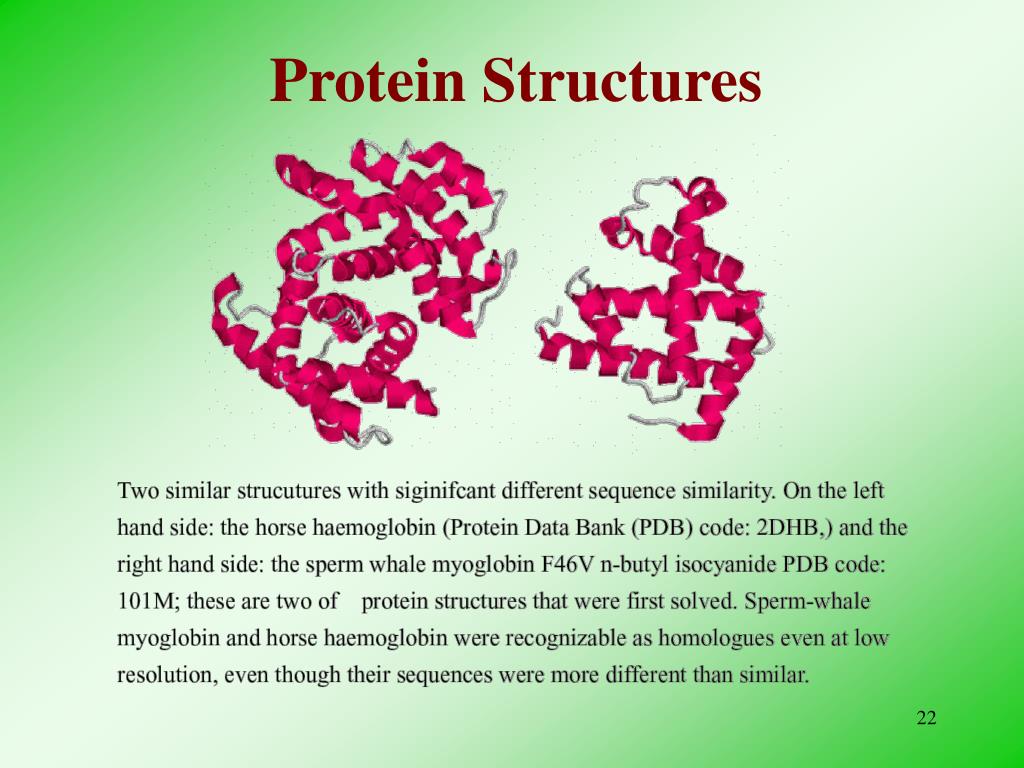 Protein Structures

Two similar strucutures with siginifcant different sequence similarity. On the left hand side: the horse haemoglobin (Protein Data Bank (PDB) code: 2DHB,) and the right hand side: the sperm whale myoglobin F46V n-butyl isocyanide PDB code: 101M; these are two of protein structures that were first solved. Sperm-whale myoglobin and horse haemoglobin were recognizable as homologues even at low resolution, even though their sequences were more different than similar.

22